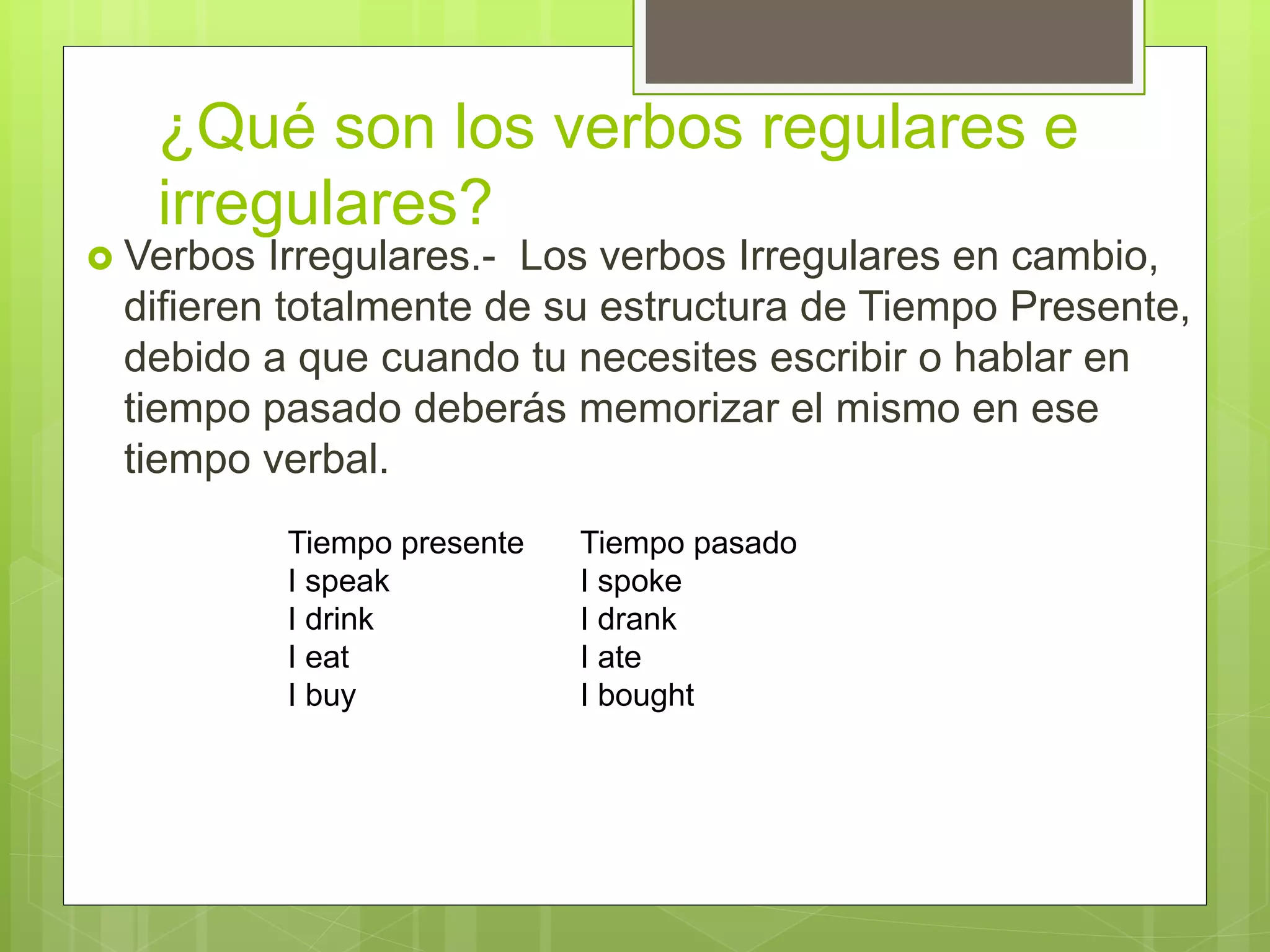 ¿Qué son los verbos regulares e irregulares?

Verbos Irregulares.- Los verbos Irregulares en cambio, difieren totalmente de su estructura de Tiempo Presente, debido a que cuando tu necesites escribir o hablar en tiempo pasado deberás memorizar el mismo en ese tiempo verbal.

| Tiempo presente | Tiempo pasado |
|---|---|
| I speak | I spoke |
| I drink | I drank |
| I eat | I ate |
| I buy | I bought |